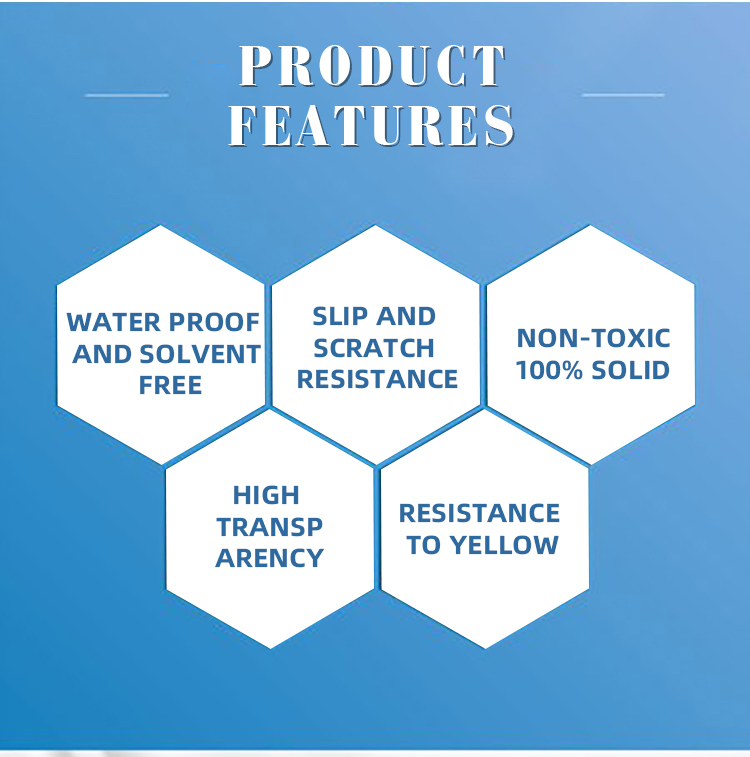 PRODUCT FEATURES

WATER PROOF AND SOLVENT FREE

SLIP AND SCRATCH RESISTANCE

NON-TOXIC 100% SOLID

HIGH TRANSP ARENCY

RESISTANCE TO YELLOW